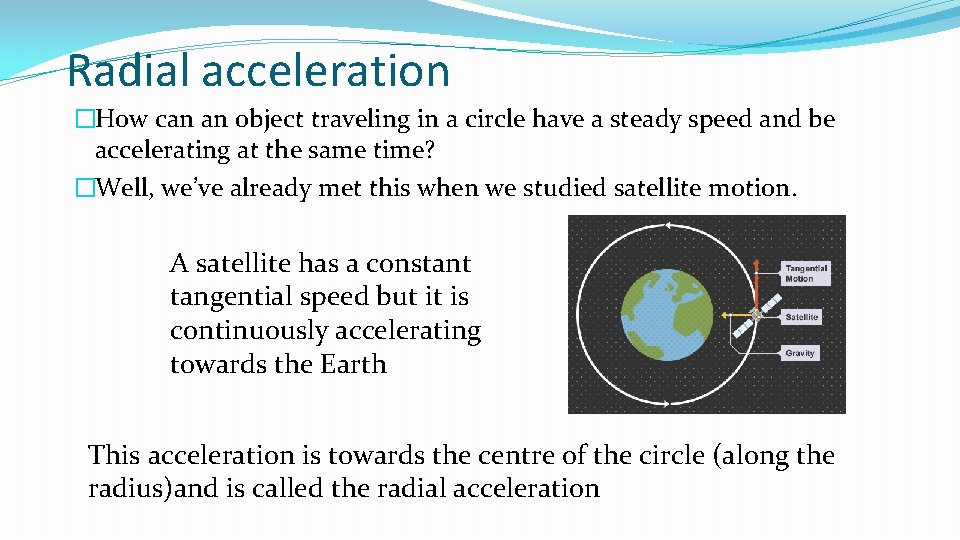 Radial acceleration

�How can an object traveling in a circle have a steady speed and be accelerating at the same time?

�Well, we've already met this when we studied satellite motion.

A satellite has a constant tangential speed but it is continuously accelerating towards the Earth

Tangential Motion

Satellite

Gravity

This acceleration is towards the centre of the circle (along the radius)and is called the radial acceleration